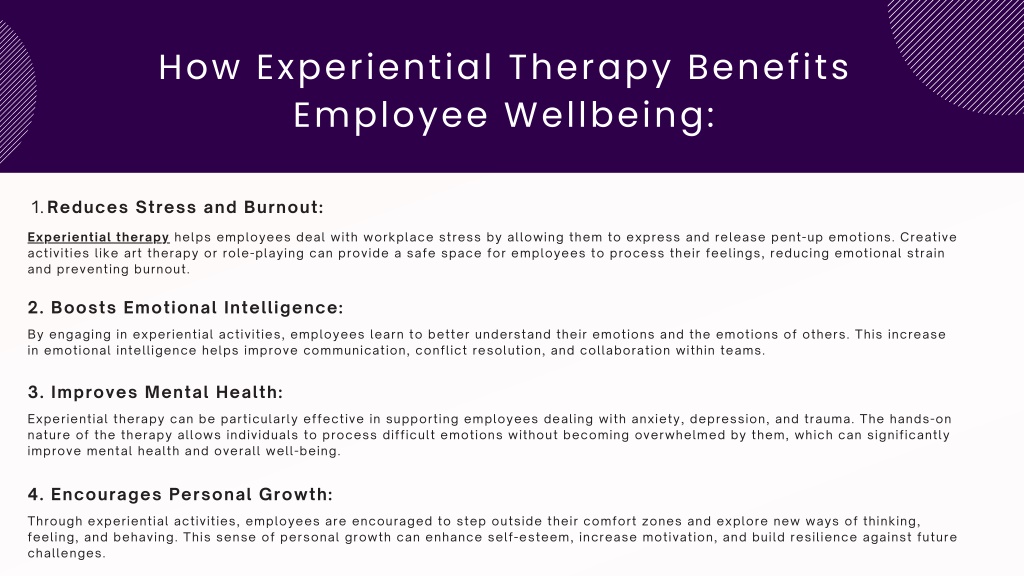 How Experiential Therapy Benefits Employee Wellbeing:

1. Reduces Stress and Burnout:

Experiential therapy helps employees deal with workplace stress by allowing them to express and release pent-up emotions. Creative activities like art therapy or role-playing can provide a safe space for employees to process their feelings, reducing emotional strain and preventing burnout.

2. Boosts Emotional Intelligence:

By engaging in experiential activities, employees learn to better understand their emotions and the emotions of others. This increase in emotional intelligence helps improve communication, conflict resolution, and collaboration within teams.

3. Improves Mental Health:

Experiential therapy can be particularly effective in supporting employees dealing with anxiety, depression, and trauma. The hands-on nature of the therapy allows individuals to process difficult emotions without becoming overwhelmed by them, which can significantly improve mental health and overall well-being.

4. Encourages Personal Growth:

Through experiential activities, employees are encouraged to step outside their comfort zones and explore new ways of thinking, feeling, and behaving. This sense of personal growth can enhance self-esteem, increase motivation, and build resilience against future challenges.